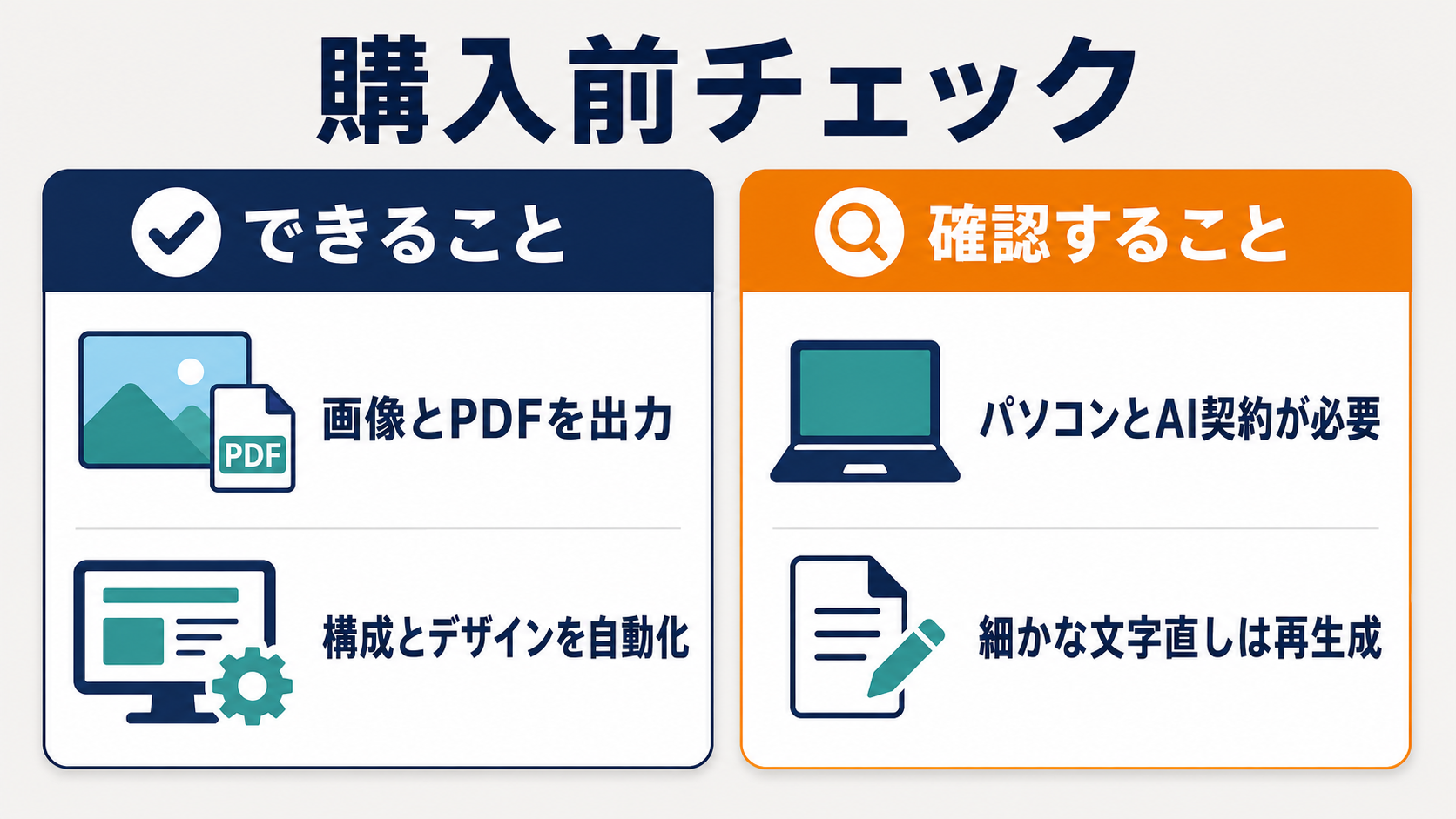 購入前チェック

できること

PDF

画像とPDFを出力

構成とデザインを自動化

確認すること

パソコンとAI契約が必要

細かな文字直しは再生成